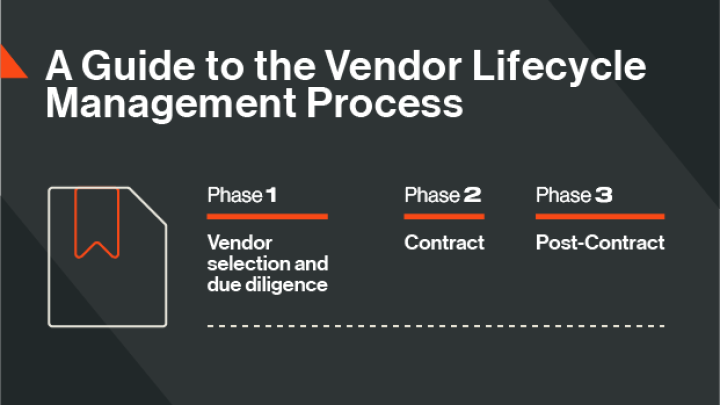 A Guide to the Vendor Lifecycle Management Process

Phase 1

Vendor selection and due diligence

Phase 2

Contract

Phase 3

Post-Contract